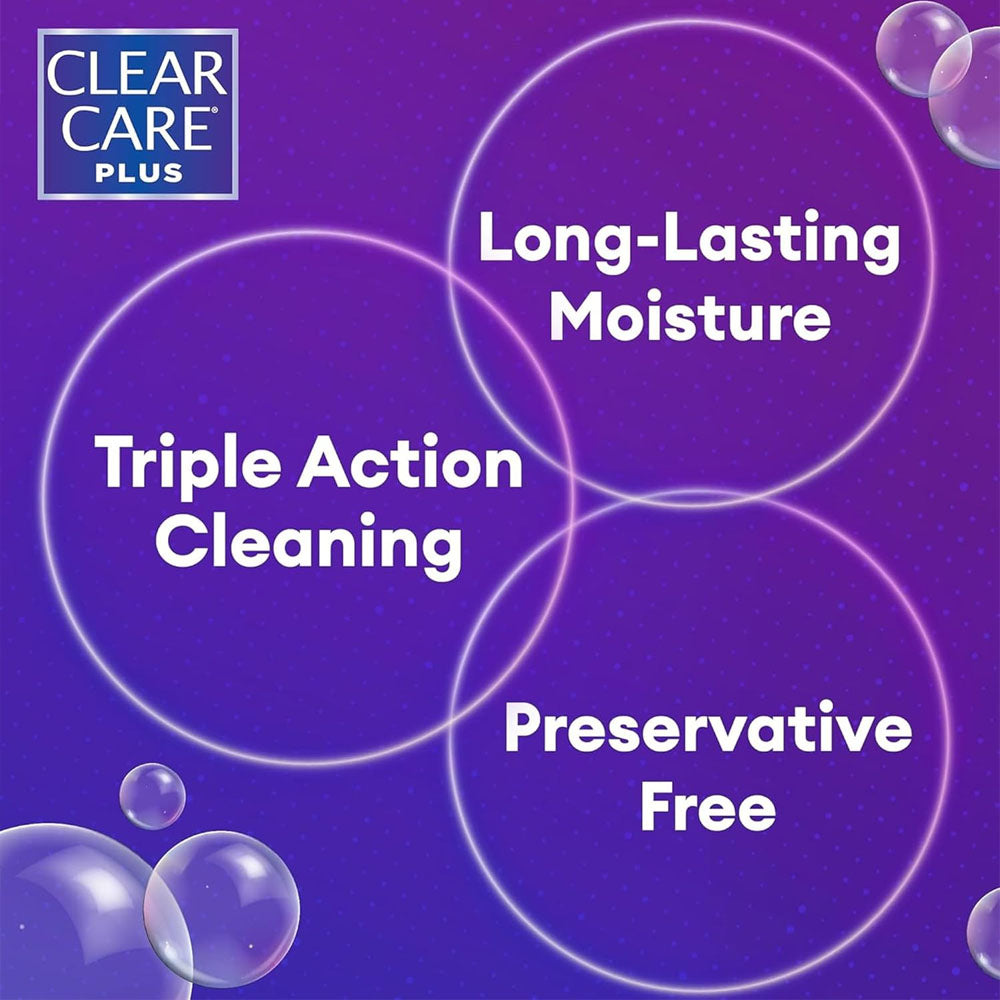 CLEAR CARE® PLUS

Long-Lasting Moisture

Triple Action Cleaning

Preservative Free